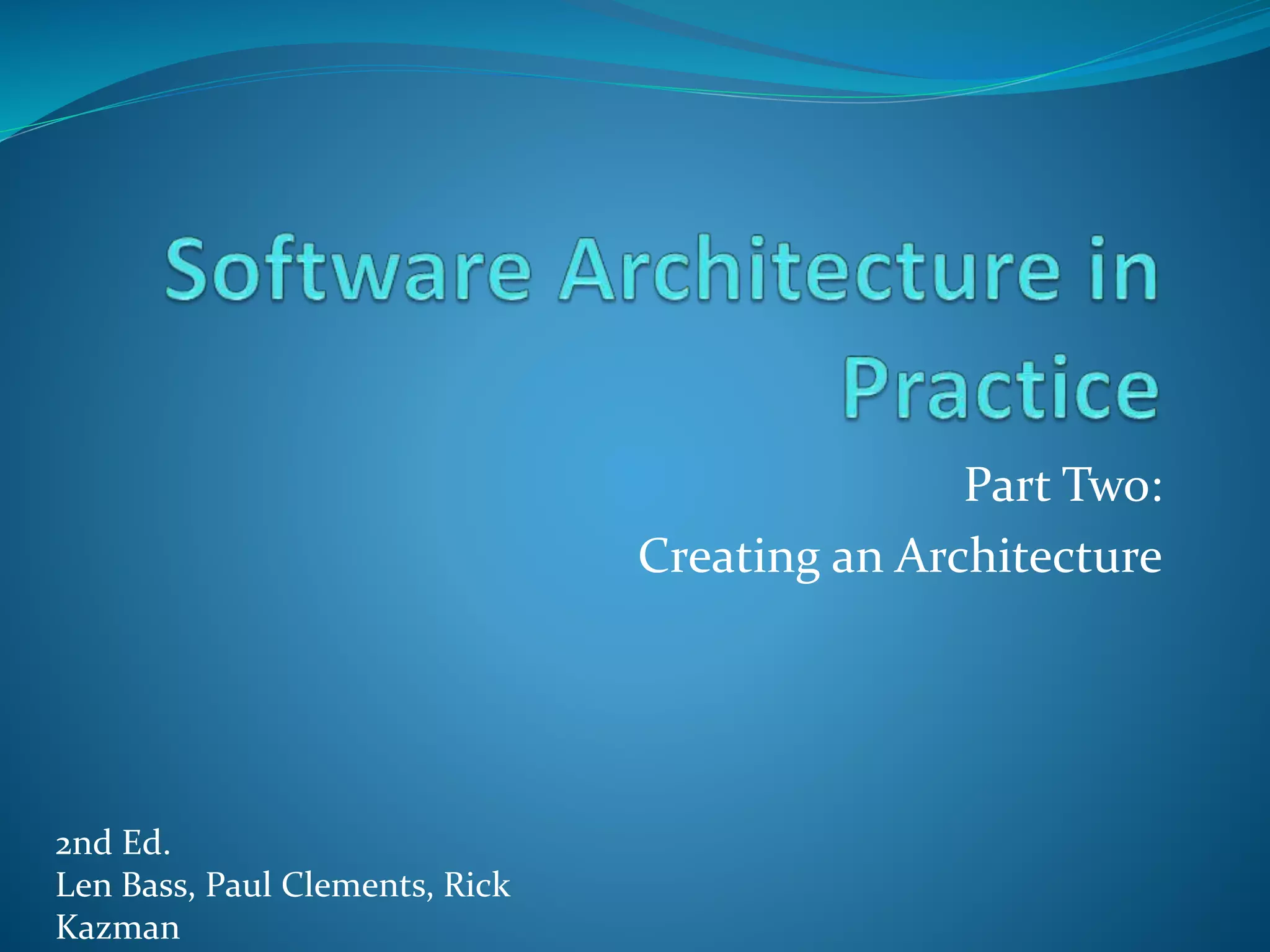 Software Architecture in Practice

Part Two:
Creating an Architecture

2nd Ed.
Len Bass, Paul Clements, Rick Kazman